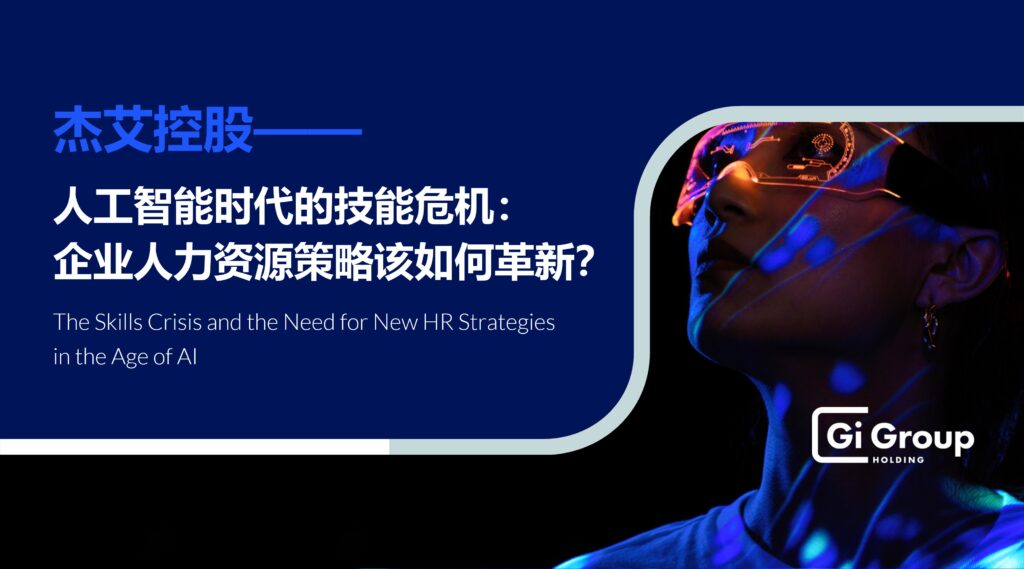 杰艾控股——

人工智能时代的技能危机：
企业人力资源策略该如何革新？

The Skills Crisis and the Need for New HR Strategies in the Age of AI

Gi Group
HOLDING